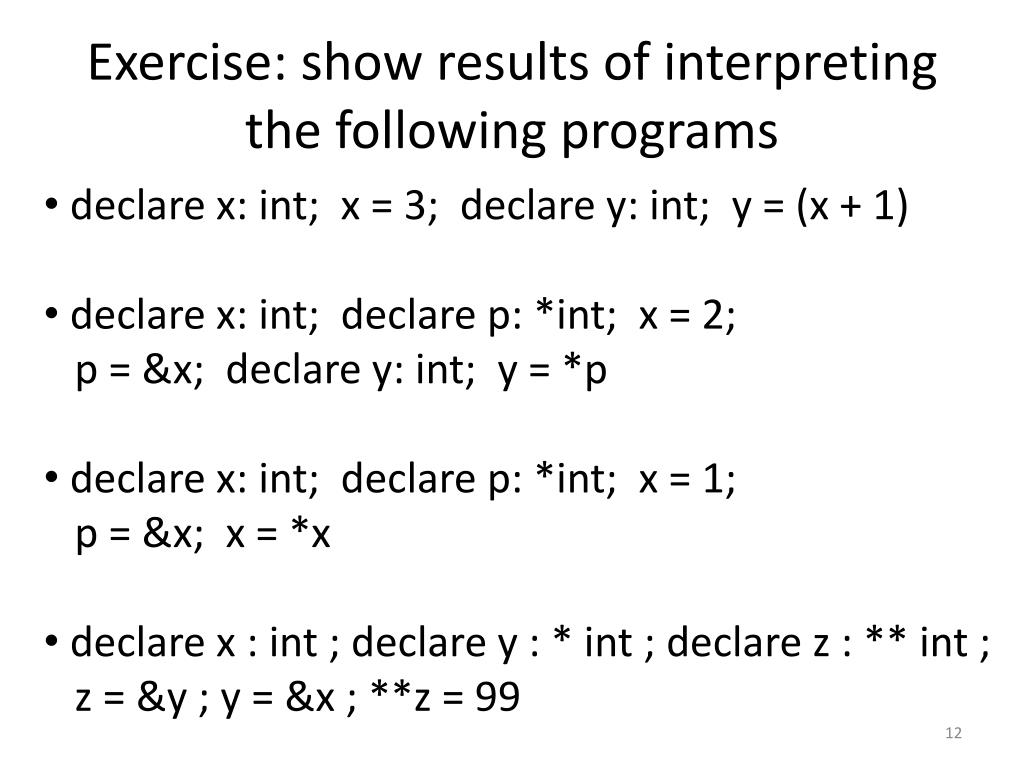 Exercise: show results of interpreting the following programs

• declare x: int;  x = 3;  declare y: int;  y = (x + 1)

• declare x: int;  declare p: *int;  x = 2;
p = &x;  declare y: int;  y = *p

• declare x: int;  declare p: *int;  x = 1;
p = &x;  x = *x

• declare x : int ; declare y : * int ; declare z : ** int ;
z = &y ; y = &x ; **z = 99

12